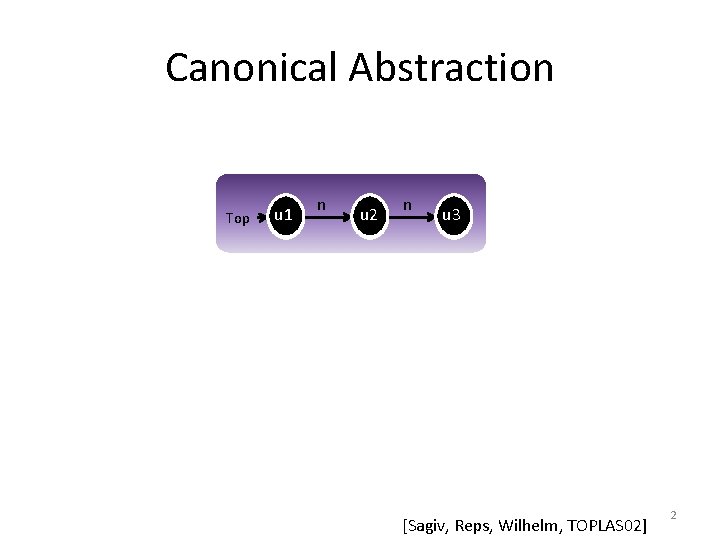 Canonical Abstraction

Top u1 n u2 n u3

[Sagiv, Reps, Wilhelm, TOPLAS02]

2